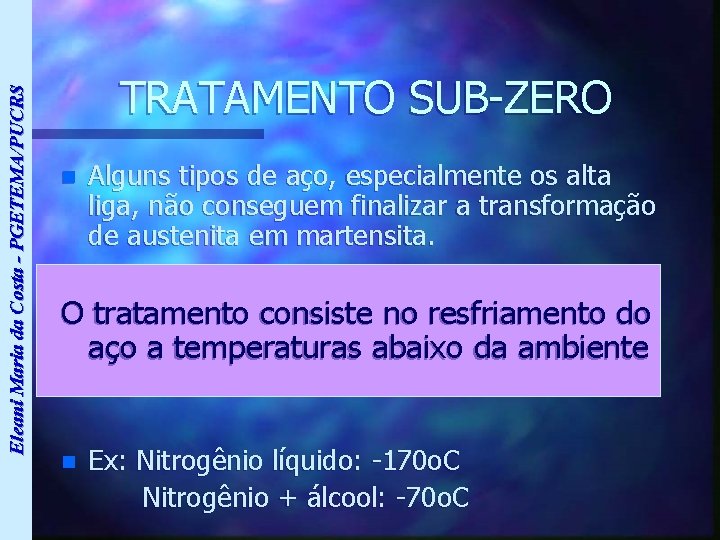 Eleani Maria da Costa - PGETEMA/PUCRS

TRATAMENTO SUB-ZERO

Alguns tipos de aço, especialmente os alta liga, não conseguem finalizar a transformação de austenita em martensita.

O tratamento consiste no resfriamento do aço a temperaturas abaixo da ambiente

Ex: Nitrogênio líquido: -170oC
Nitrogênio + álcool: -70oC